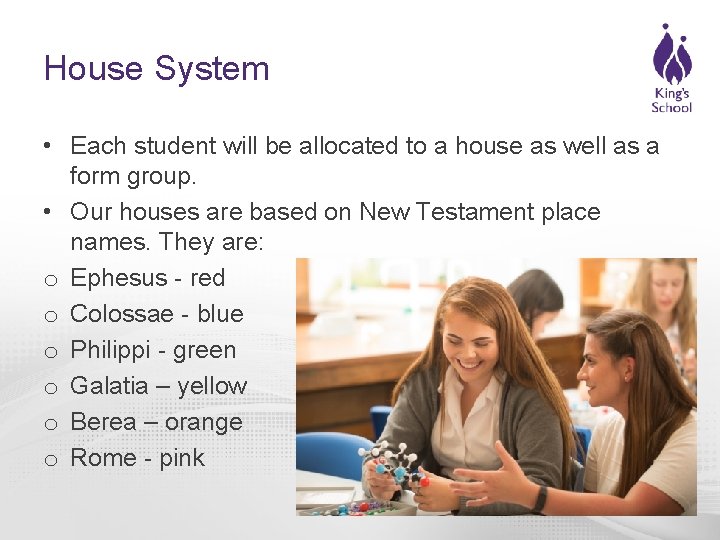 House System

King's School

• Each student will be allocated to a house as well as a form group.
• Our houses are based on New Testament place names. They are:
o Ephesus - red
o Colossae - blue
o Philippi - green
o Galatia – yellow
o Berea – orange
o Rome - pink